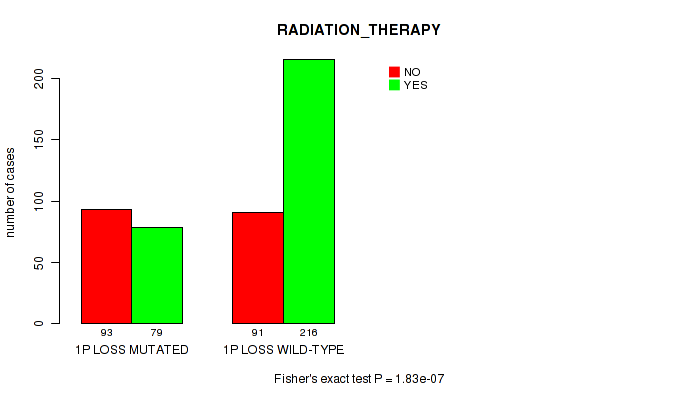 RADIATION_THERAPY

NO
YES

number of cases

200
150
100
50
0

93 79
1P LOSS MUTATED

91 216
1P LOSS WILD-TYPE

Fisher's exact test P = 1.83e-07